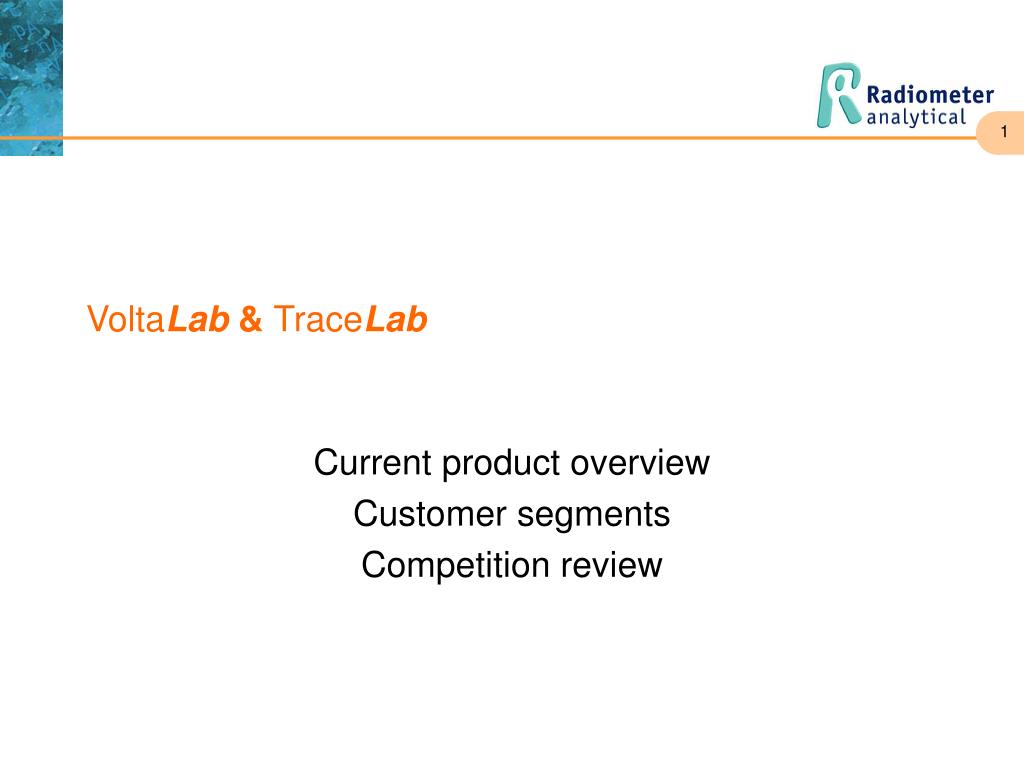 Radiometer analytical

1

VoltaLab & TraceLab

Current product overview
Customer segments
Competition review